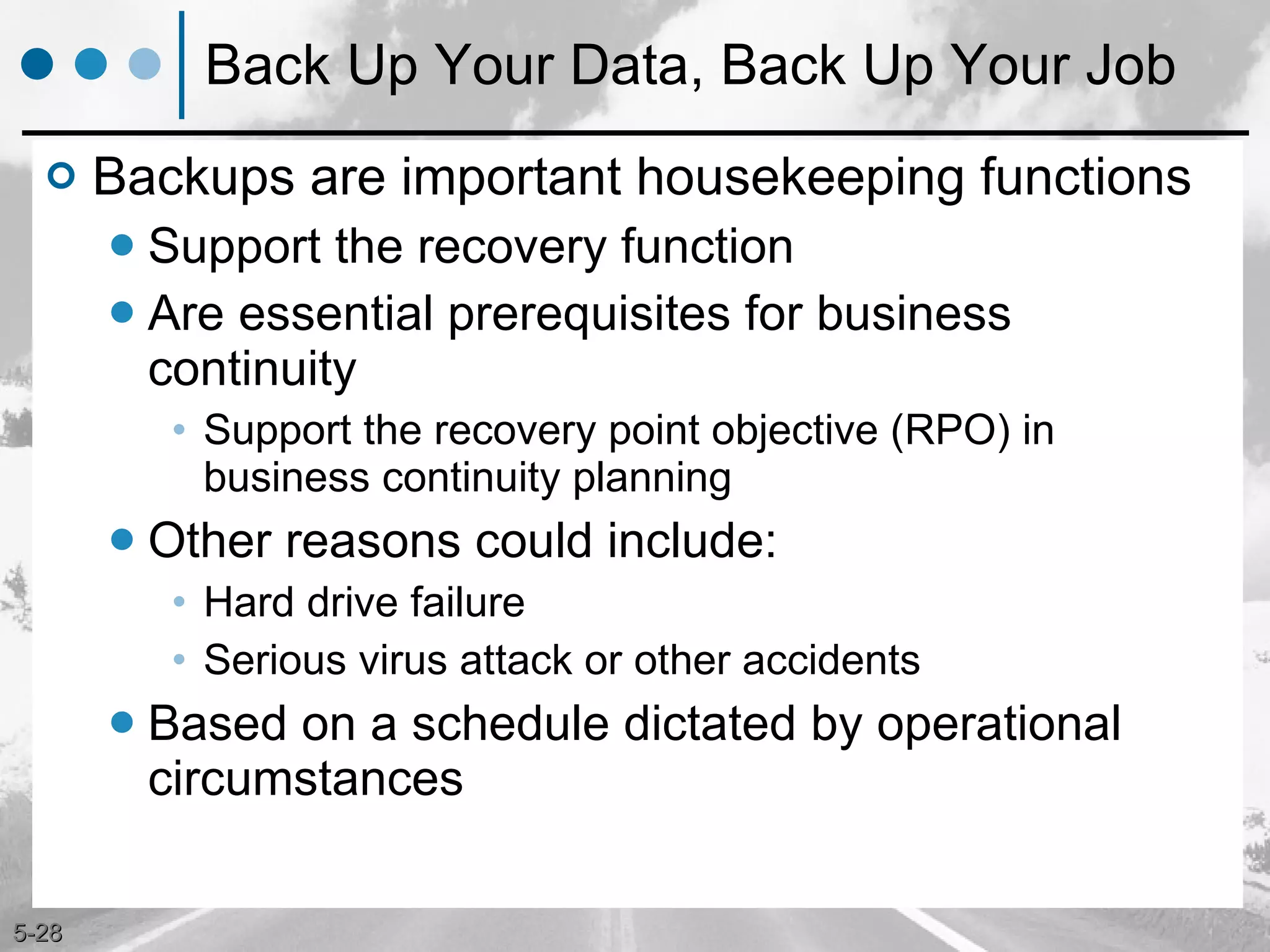 Back Up Your Data, Back Up Your Job

Backups are important housekeeping functions

Support the recovery function

Are essential prerequisites for business continuity

Support the recovery point objective (RPO) in business continuity planning

Other reasons could include:

Hard drive failure

Serious virus attack or other accidents

Based on a schedule dictated by operational circumstances

5-28